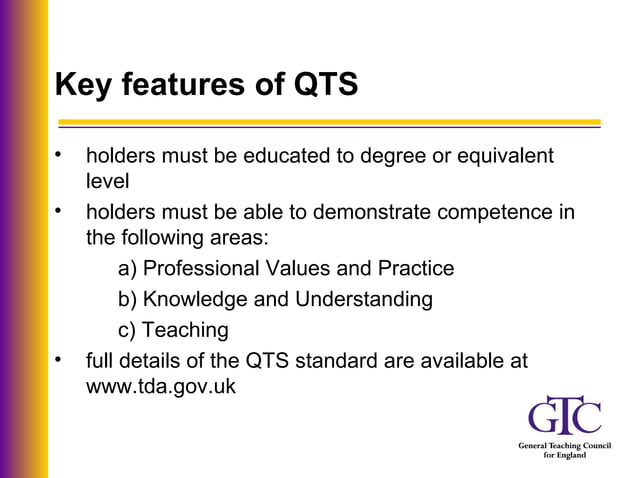 Key features of QTS

• holders must be educated to degree or equivalent level

• holders must be able to demonstrate competence in the following areas:

a) Professional Values and Practice

b) Knowledge and Understanding

c) Teaching

• full details of the QTS standard are available at www.tda.gov.uk

GTC
General Teaching Council for England